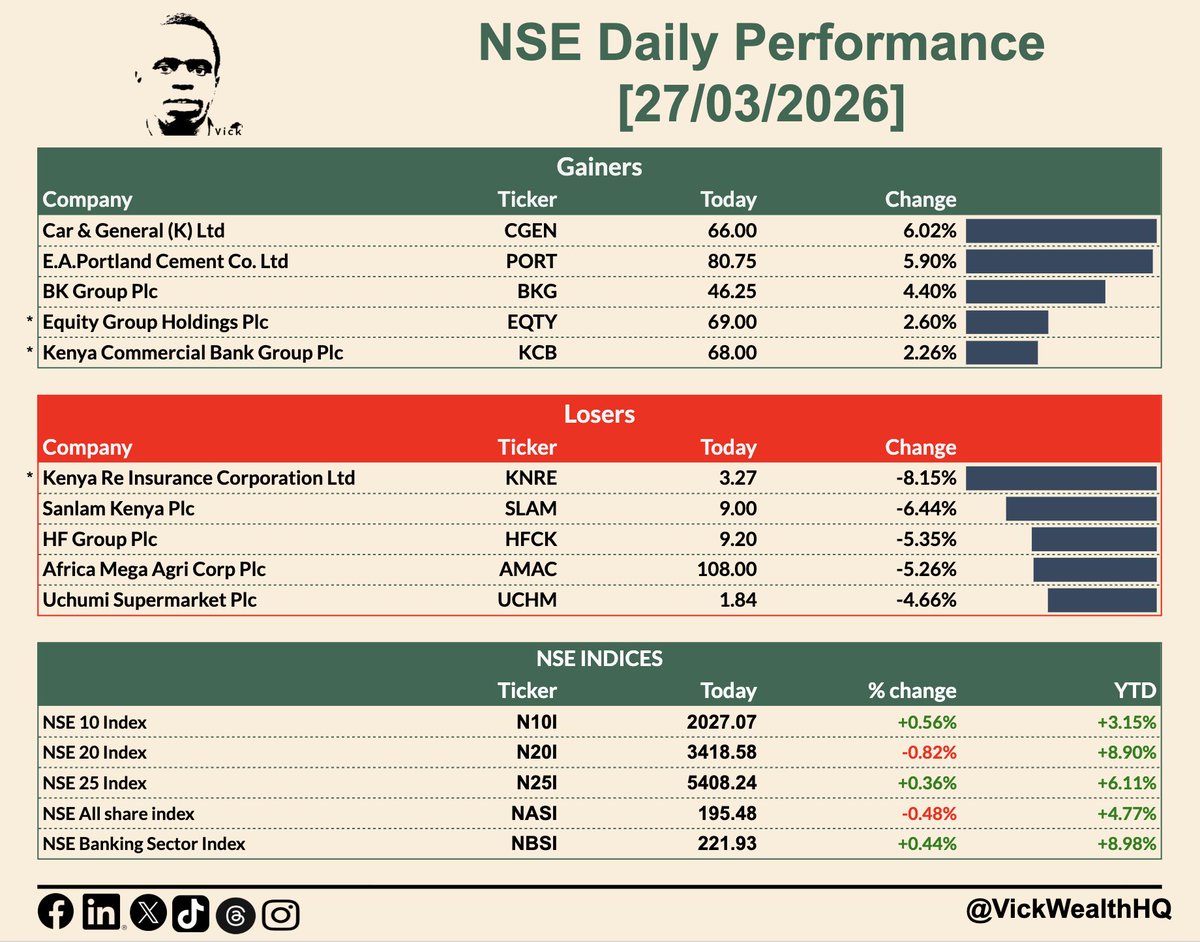 Vick

NSE Daily Performance [27/03/2026]

Gainers

| Company | Ticker | Today | Change |
|---|---|---|---|
| Car & General (K) Ltd | CGEN | 66.00 | 6.02% |
| E.A.Portland Cement Co. Ltd | PORT | 80.75 | 5.90% |
| BK Group Plc | BKG | 46.25 | 4.40% |
| * Equity Group Holdings Plc | EQTY | 69.00 | 2.60% |
| * Kenya Commercial Bank Group Plc | KCB | 68.00 | 2.26% |

Losers

| Company | Ticker | Today | Change |
|---|---|---|---|
| * Kenya Re Insurance Corporation Ltd | KNRE | 3.27 | -8.15% |
| Sanlam Kenya Plc | SLAM | 9.00 | -6.44% |
| HF Group Plc | HFCK | 9.20 | -5.35% |
| Africa Mega Agri Corp Plc | AMAC | 108.00 | -5.26% |
| Uchumi Supermarket Plc | UCHM | 1.84 | -4.66% |

NSE INDICES

| | Ticker | Today | % change | YTD |
|---|---|---|---|---|
| NSE 10 Index | N10I | 2027.07 | +0.56% | +3.15% |
| NSE 20 Index | N20I | 3418.58 | -0.82% | +8.90% |
| NSE 25 Index | N25I | 5408.24 | +0.36% | +6.11% |
| NSE All share index | NASI | 195.48 | -0.48% | +4.77% |
| NSE Banking Sector Index | NBSI | 221.93 | +0.44% | +8.98% |

@VickWealthHQ